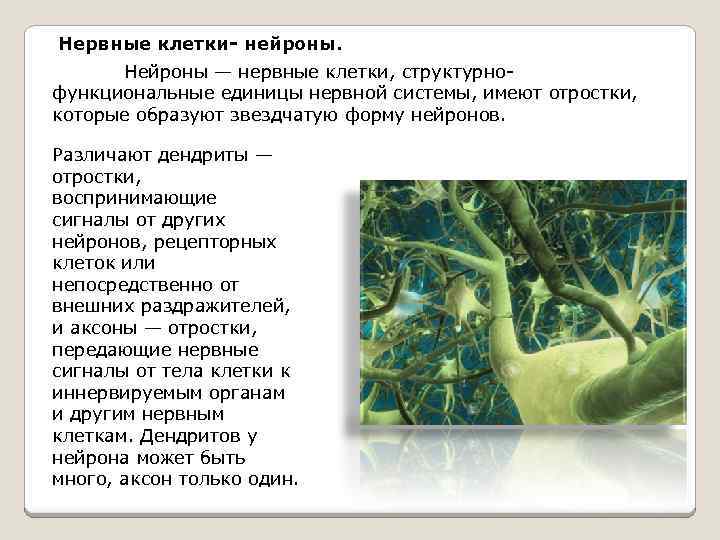 Нервные клетки- нейроны.

Нейроны — нервные клетки, структурно-функциональные единицы нервной системы, имеют отростки, которые образуют звездчатую форму нейронов.

Различают дендриты — отростки, воспринимающие сигналы от других нейронов, рецепторных клеток или непосредственно от внешних раздражителей, и аксоны — отростки, передающие нервные сигналы от тела клетки к иннервируемым органам и другим нервным клеткам. Дендритов у нейрона может быть много, аксон только один.